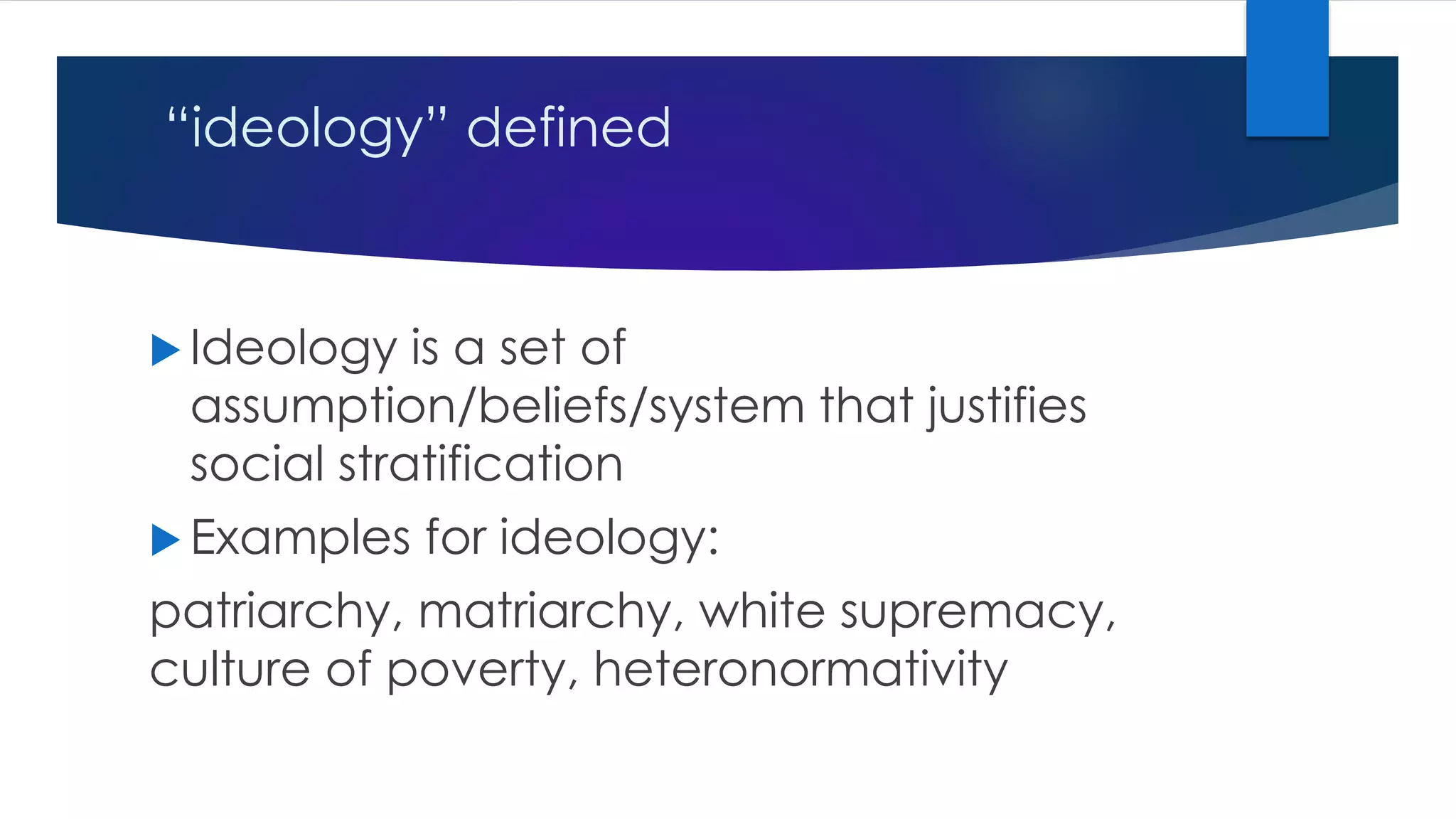 “ideology” defined

Ideology is a set of assumption/beliefs/system that justifies social stratification

Examples for ideology:

patriarchy, matriarchy, white supremacy, culture of poverty, heteronormativity